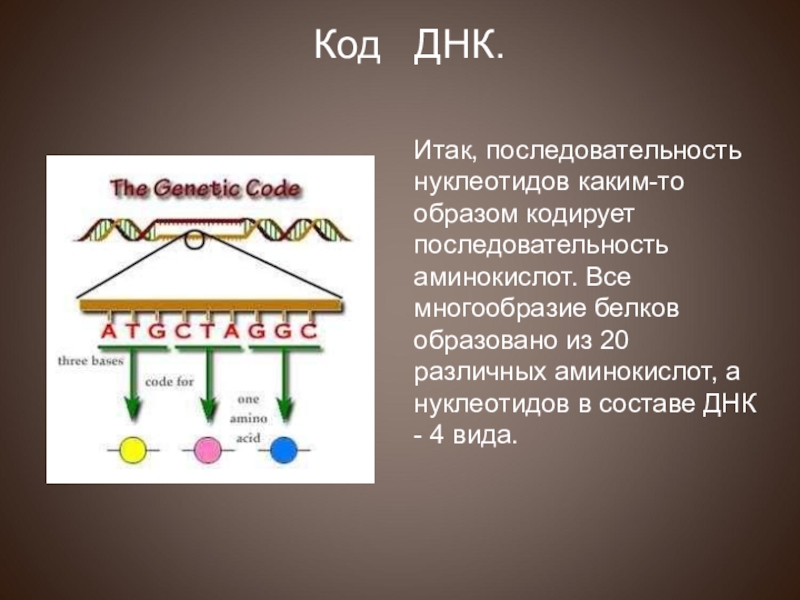 Код ДНК.

The Genetic Code

A T G C T A G G C

three bases

code for

one amino acid

Итак, последовательность нуклеотидов каким-то образом кодирует последовательность аминокислот. Все многообразие белков образовано из 20 различных аминокислот, а нуклеотидов в составе ДНК - 4 вида.